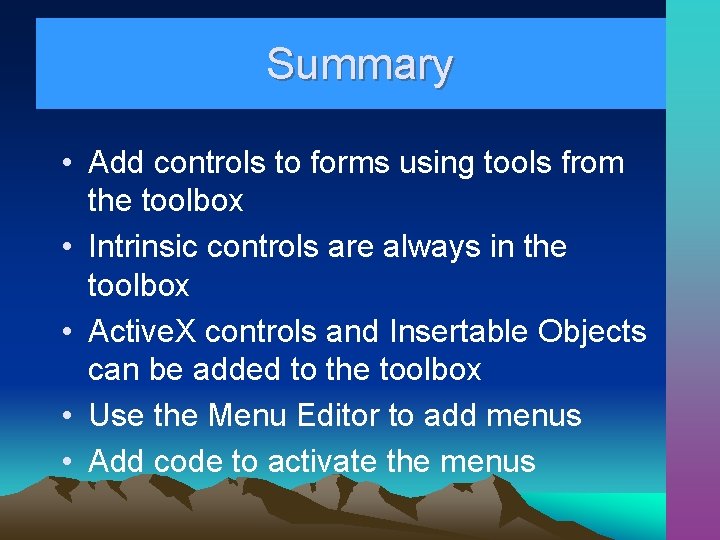 Summary

• Add controls to forms using tools from the toolbox
• Intrinsic controls are always in the toolbox
• ActiveX controls and Insertable Objects can be added to the toolbox
• Use the Menu Editor to add menus
• Add code to activate the menus